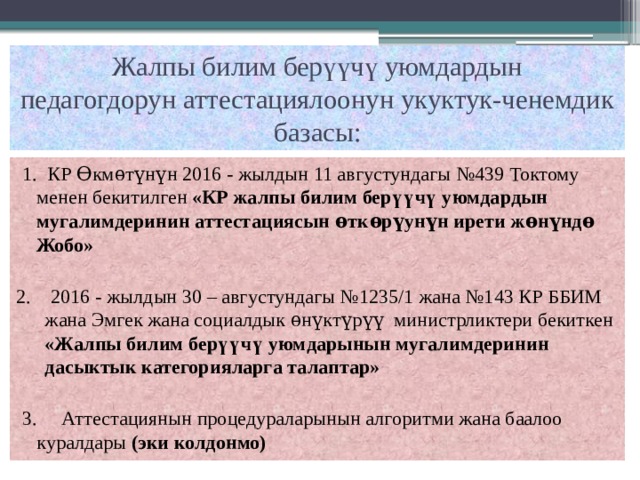 Жалпы билим берүүчү уюмдардын педагогдорун аттестациялоонун укуктук-ченемдик базасы:

1. КР Өкмөтүнүн 2016 - жылдын 11 августундагы №439 Токтому менен бекитилген «КР жалпы билим берүүчү уюмдардын мугалимдеринин аттестациясын өткөрүүнүн ирети жөнүндө Жобо»

2. 2016 - жылдын 30 – августундагы №1235/1 жана №143 КР ББИМ жана Эмгек жана социалдык өнүктүрүү министрликтери бекиткен «Жалпы билим берүүчү уюмдарынын мугалимдеринин дасыктык категорияларга талаптар»

3. Аттестациянын процедураларынын алгоритми жана баалоо куралдары (эки колдонмо)